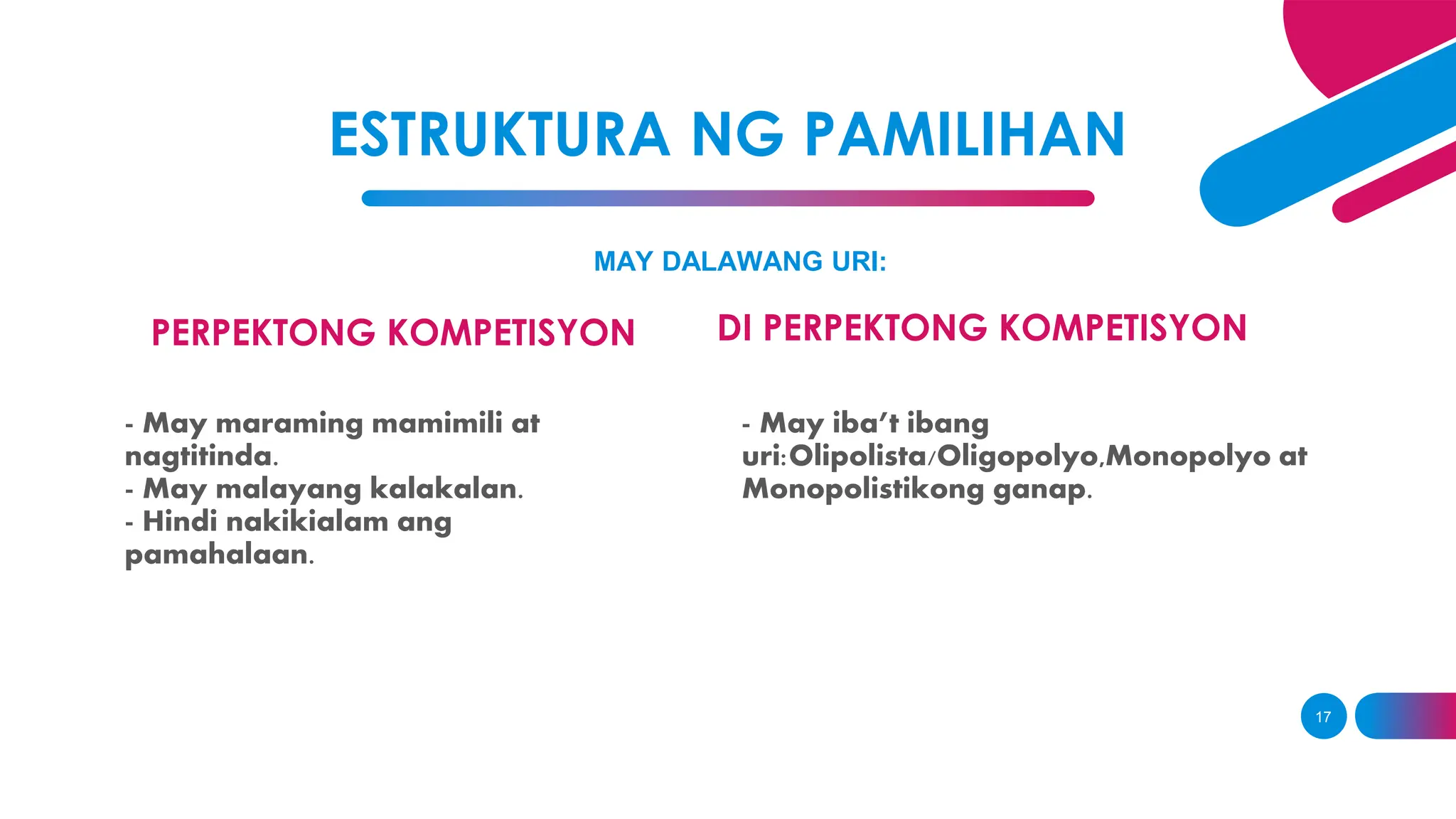 ESTRUKTURA NG PAMILIHAN

MAY DALAWANG URI:

PERPEKTONG KOMPETISYON

- May maraming mamimili at nagtitinda.
- May malayang kalakalan.
- Hindi nakikialam ang pamahalaan.

DI PERPEKTONG KOMPETISYON

- May iba't ibang uri:Olipolista/Oligopolyo,Monopolyo at Monopolistikong ganap.

17